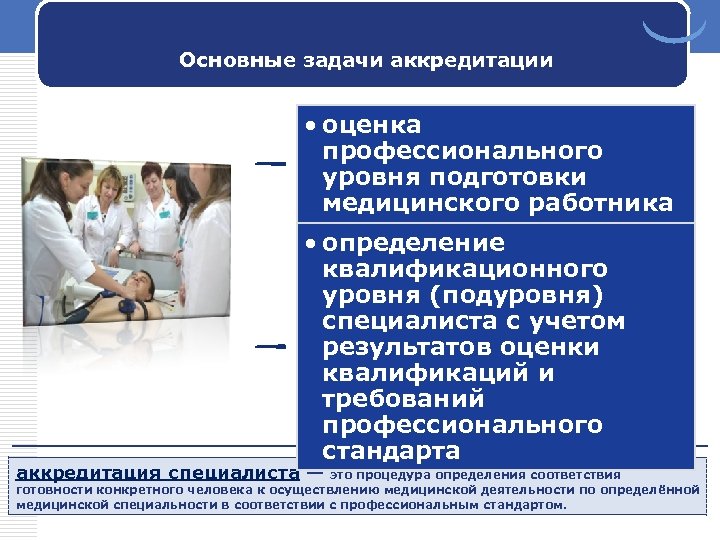 Основные задачи аккредитации

• оценка профессионального уровня подготовки медицинского работника

• определение квалификационного уровня (подуровня) специалиста с учетом результатов оценки квалификаций и требований профессионального стандарта

аккредитация специалиста – это процедура определения соответствия готовности конкретного человека к осуществлению медицинской деятельности по определённой медицинской специальности в соответствии с профессиональным стандартом.